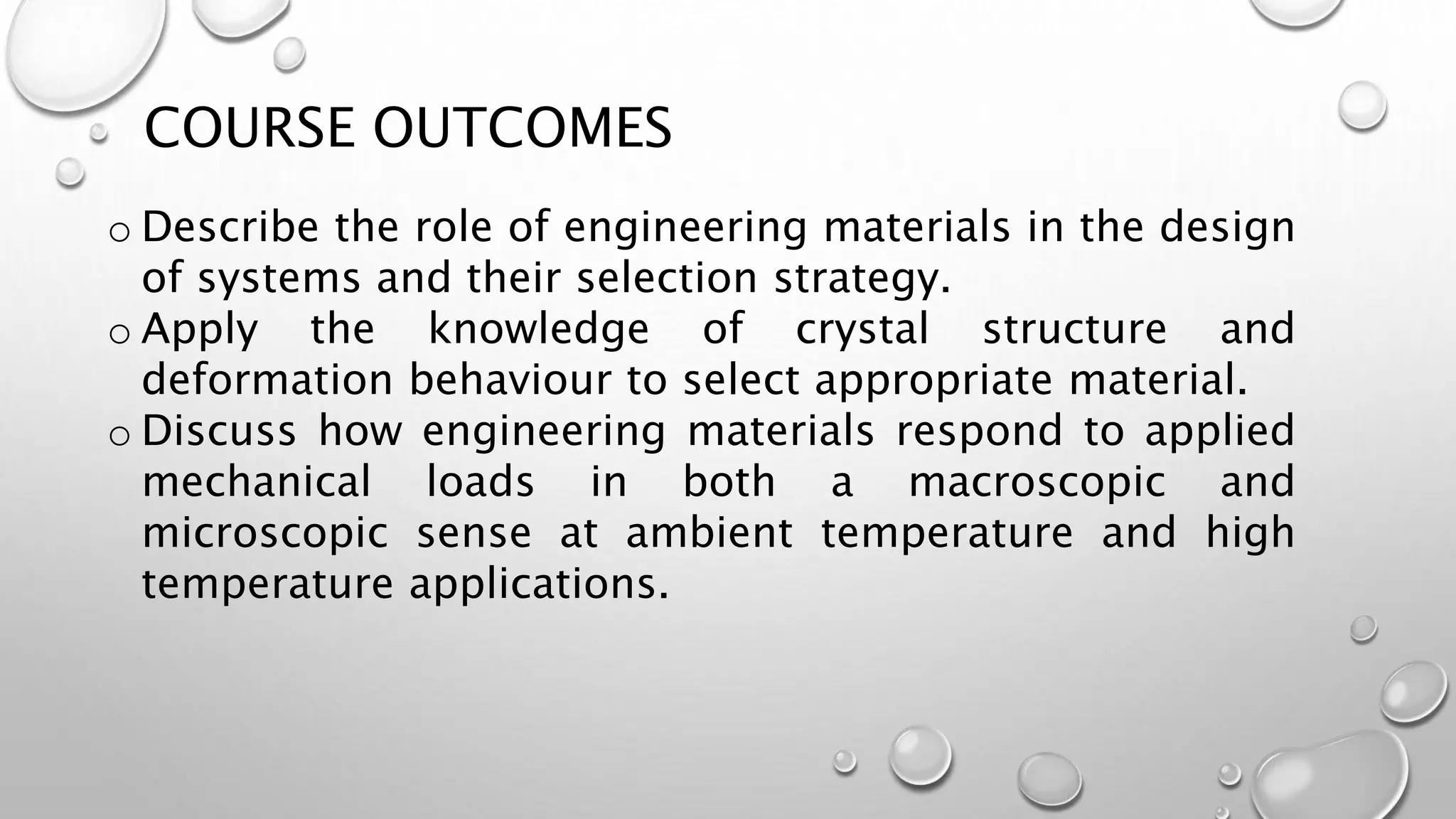 COURSE OUTCOMES

o Describe the role of engineering materials in the design of systems and their selection strategy.

o Apply the knowledge of crystal structure and deformation behaviour to select appropriate material.

o Discuss how engineering materials respond to applied mechanical loads in both a macroscopic and microscopic sense at ambient temperature and high temperature applications.